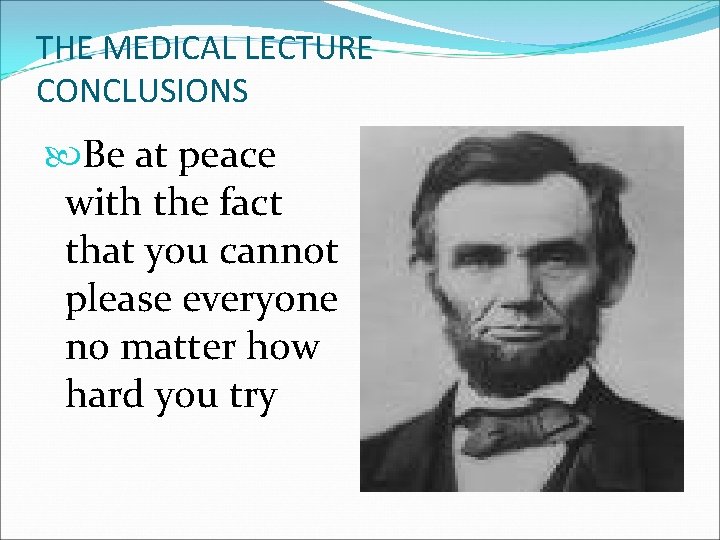 THE MEDICAL LECTURE CONCLUSIONS

Be at peace with the fact that you cannot please everyone no matter how hard you try